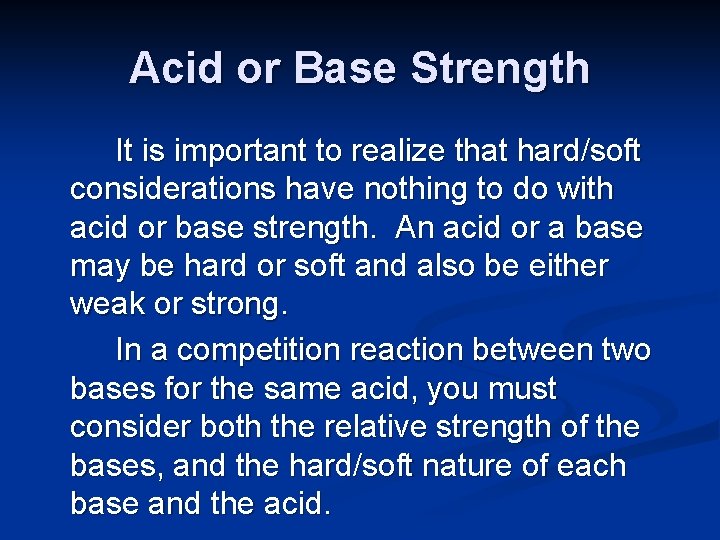 Acid or Base Strength

It is important to realize that hard/soft considerations have nothing to do with acid or base strength. An acid or a base may be hard or soft and also be either weak or strong.

In a competition reaction between two bases for the same acid, you must consider both the relative strength of the bases, and the hard/soft nature of each base and the acid.